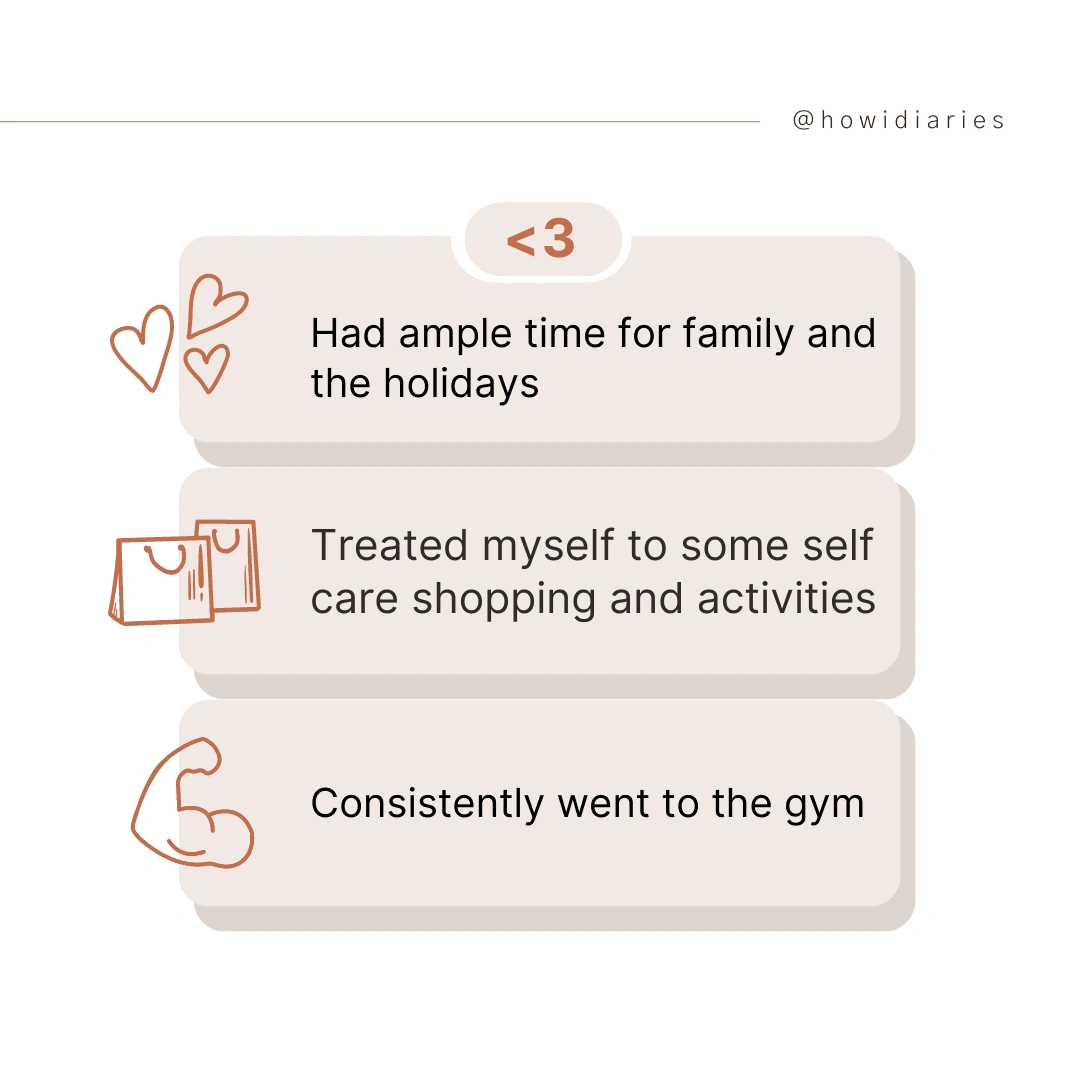 @howidiaries

<3

Had ample time for family and the holidays

Treated myself to some self care shopping and activities

Consistently went to the gym